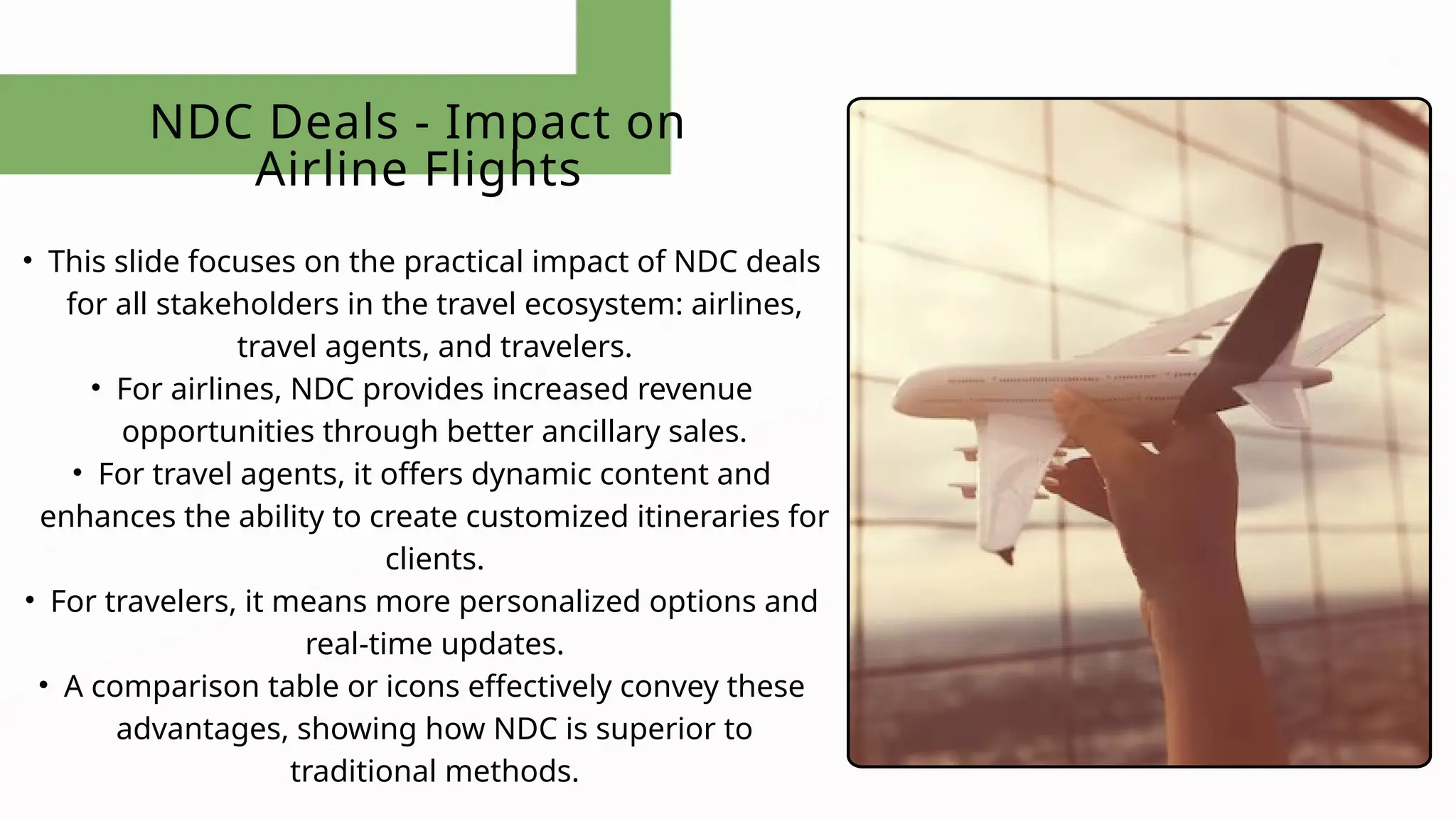 NDC Deals - Impact on Airline Flights

• This slide focuses on the practical impact of NDC deals for all stakeholders in the travel ecosystem: airlines, travel agents, and travelers.
• For airlines, NDC provides increased revenue opportunities through better ancillary sales.
• For travel agents, it offers dynamic content and enhances the ability to create customized itineraries for clients.
• For travelers, it means more personalized options and real-time updates.
• A comparison table or icons effectively convey these advantages, showing how NDC is superior to traditional methods.